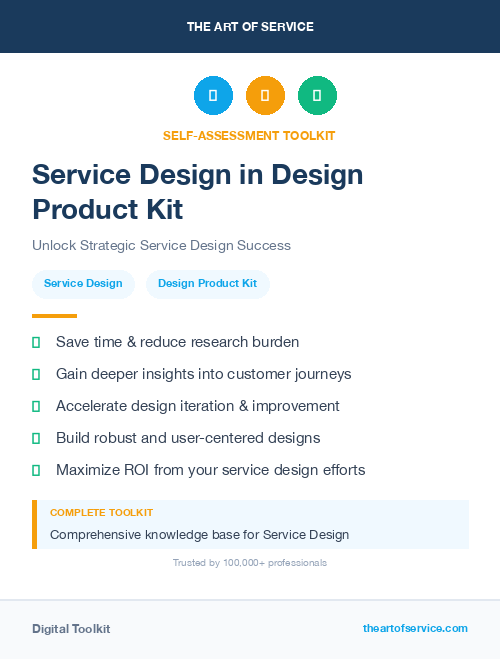 THE ART OF SERVICE

SELF-ASSESSMENT TOOLKIT

Service Design in Design Product Kit

Unlock Strategic Service Design Success

Service Design

Design Product Kit

Save time & reduce research burden

Gain deeper insights into customer journeys

Accelerate design iteration & improvement

Build robust and user-centered designs

Maximize ROI from your service design efforts

COMPLETE TOOLKIT

Comprehensive knowledge base for Service Design

Trusted by 100,000+ professionals

Digital Toolkit

theartofservice.com